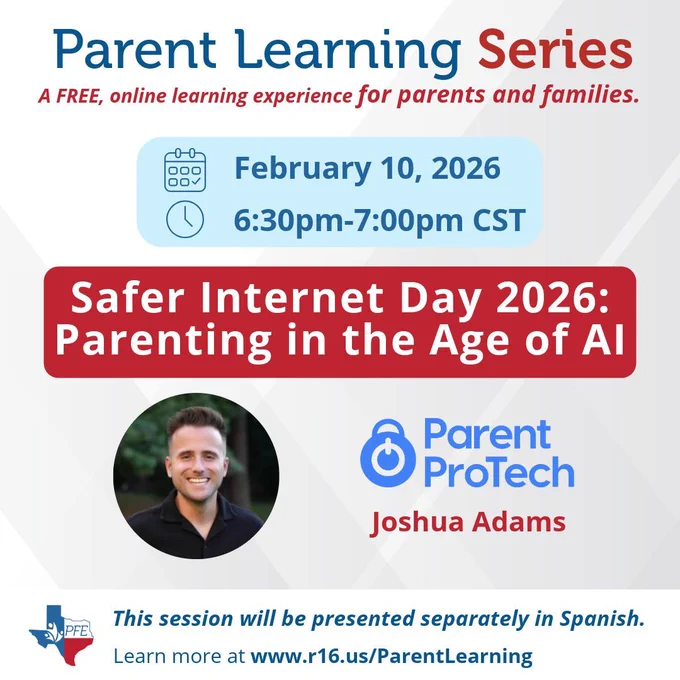 Parent Learning Series
A FREE, online learning experience for parents and families.

February 10, 2026
6:30pm-7:00pm CST

Safer Internet Day 2026: Parenting in the Age of AI

Parent ProTech
Joshua Adams

PFE

This session will be presented separately in Spanish.
Learn more at www.r16.us/ParentLearning